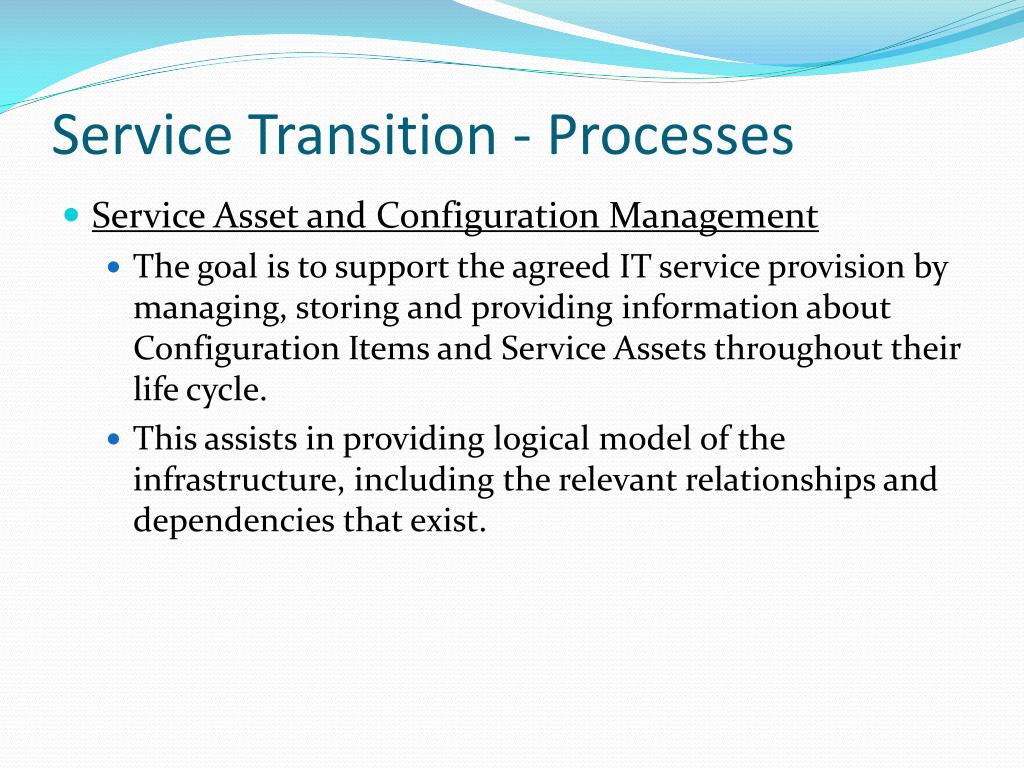 Service Transition - Processes

Service Asset and Configuration Management

The goal is to support the agreed IT service provision by managing, storing and providing information about Configuration Items and Service Assets throughout their life cycle.

This assists in providing logical model of the infrastructure, including the relevant relationships and dependencies that exist.